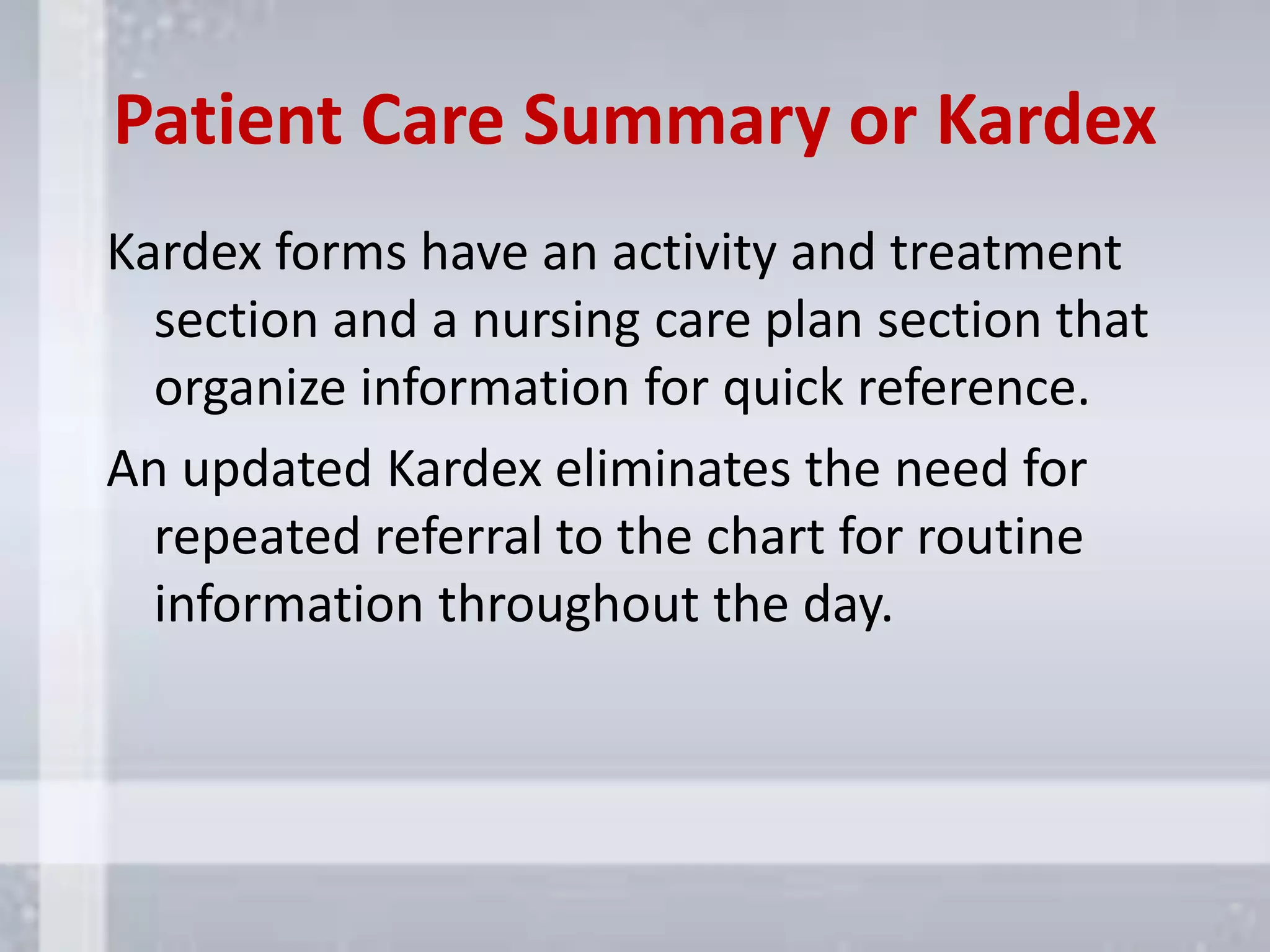 Patient Care Summary or Kardex

Kardex forms have an activity and treatment section and a nursing care plan section that organize information for quick reference.

An updated Kardex eliminates the need for repeated referral to the chart for routine information throughout the day.